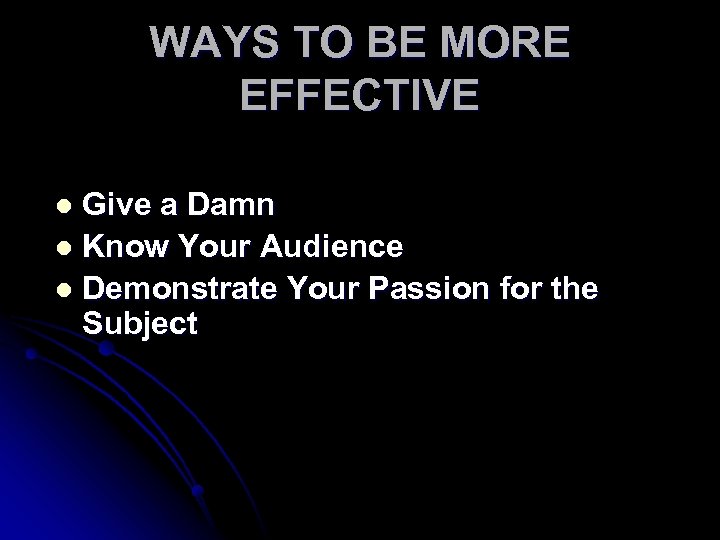 WAYS TO BE MORE EFFECTIVE

- Give a Damn
- Know Your Audience
- Demonstrate Your Passion for the Subject